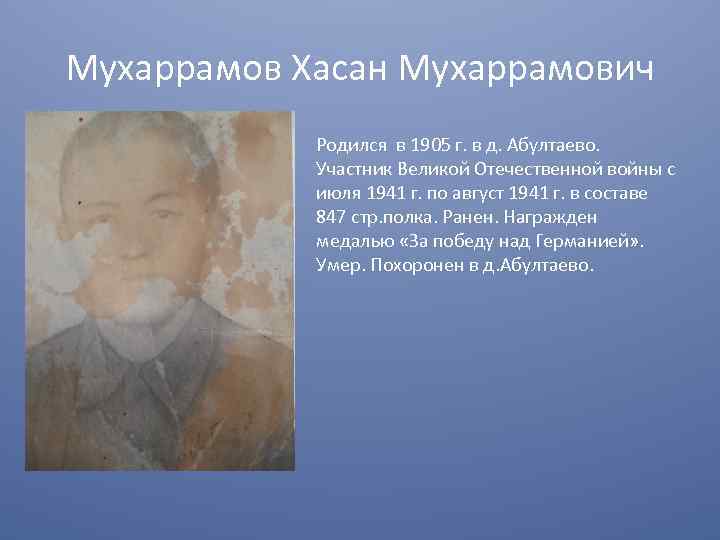 Мухаррамов Хасан Мухаррамович

Родился в 1905 г. в д. Абултаево. Участник Великой Отечественной войны с июля 1941 г. по август 1941 г. в составе 847 стр.полка. Ранен. Награжден медалью «За победу над Германией». Умер. Похоронен в д.Абултаево.